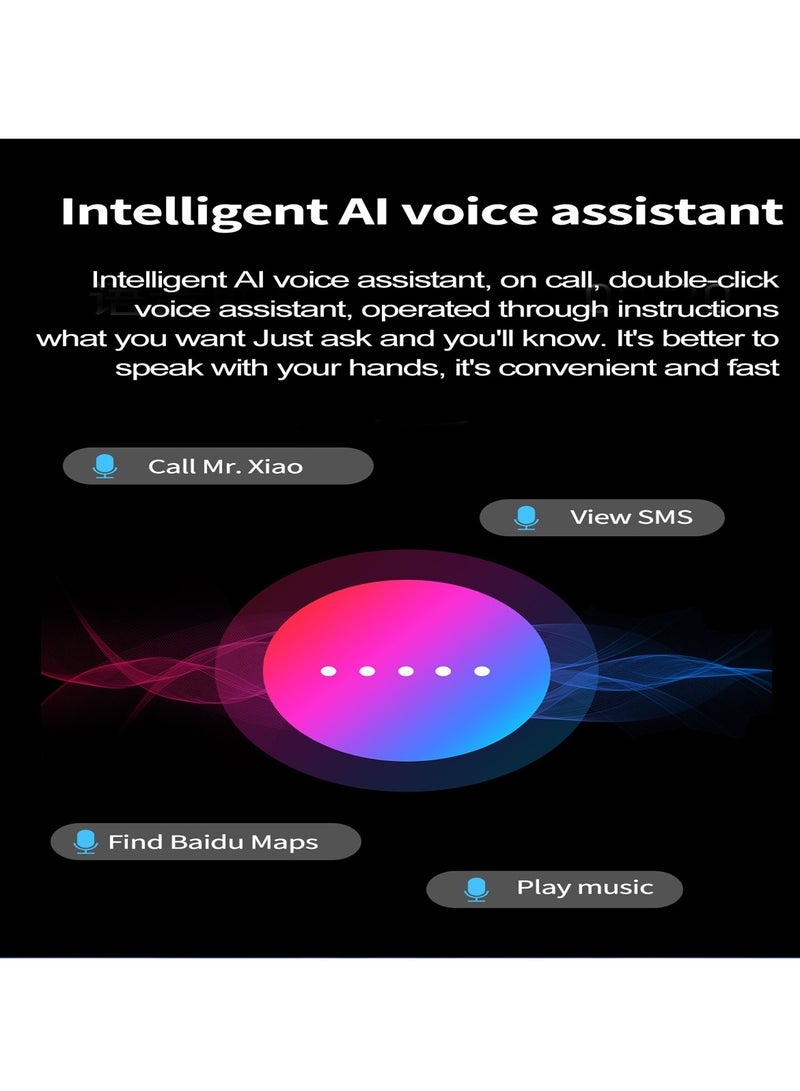 Intelligent AI voice assistant

Intelligent AI voice assistant, on call, double-click voice assistant, operated through instructions what you want Just ask and you'll know. It's better to speak with your hands, it's convenient and fast

Call Mr. Xiao

View SMS

Find Baidu Maps

Play music